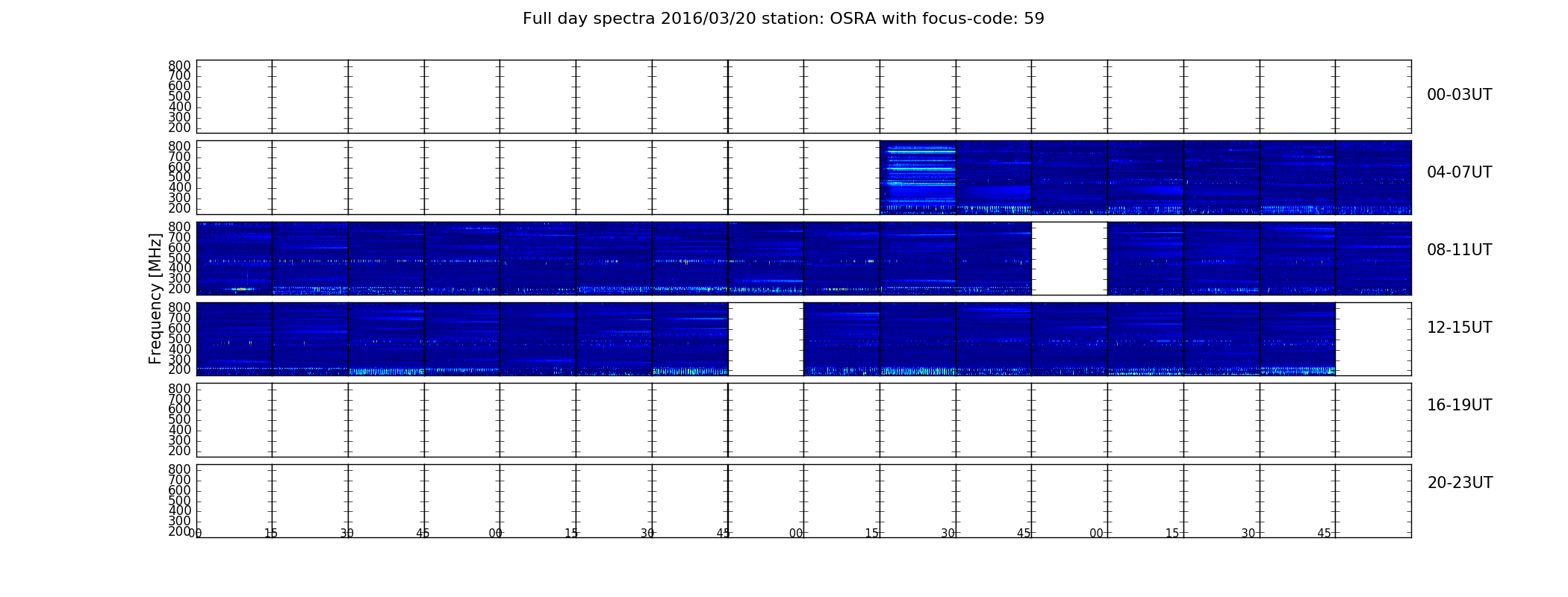 Full day spectra 2016/03/20 station: OSRA with focus-code: 59

Frequency [MHz]

800
700
600
500
400
300
200

00-03UT

800
700
600
500
400
300
200

04-07UT

800
700
600
500
400
300
200

08-11UT

800
700
600
500
400
300
200

12-15UT

800
700
600
500
400
300
200

16-19UT

800
700
600
500
400
300
200

20-23UT

00 15 30 45 00 15 30 45 00 15 30 45 00 15 30 45